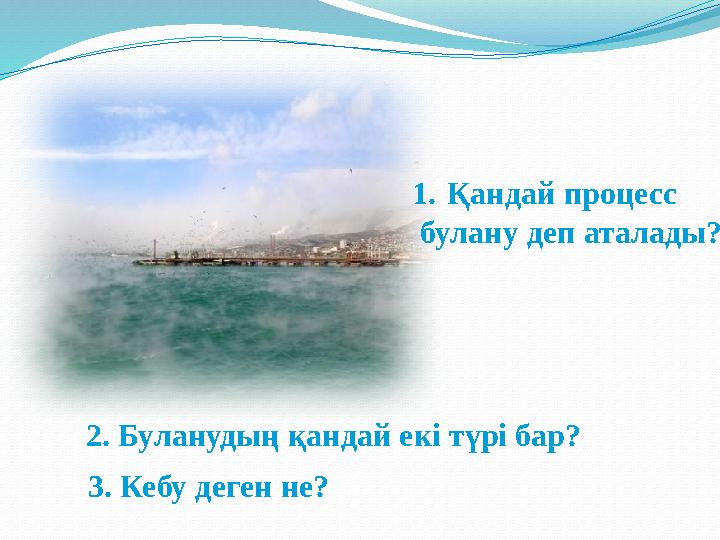 1. Қандай процесс булану деп аталады?

2. Буланудың қандай екі түрі бар?

3. Кебу деген не?